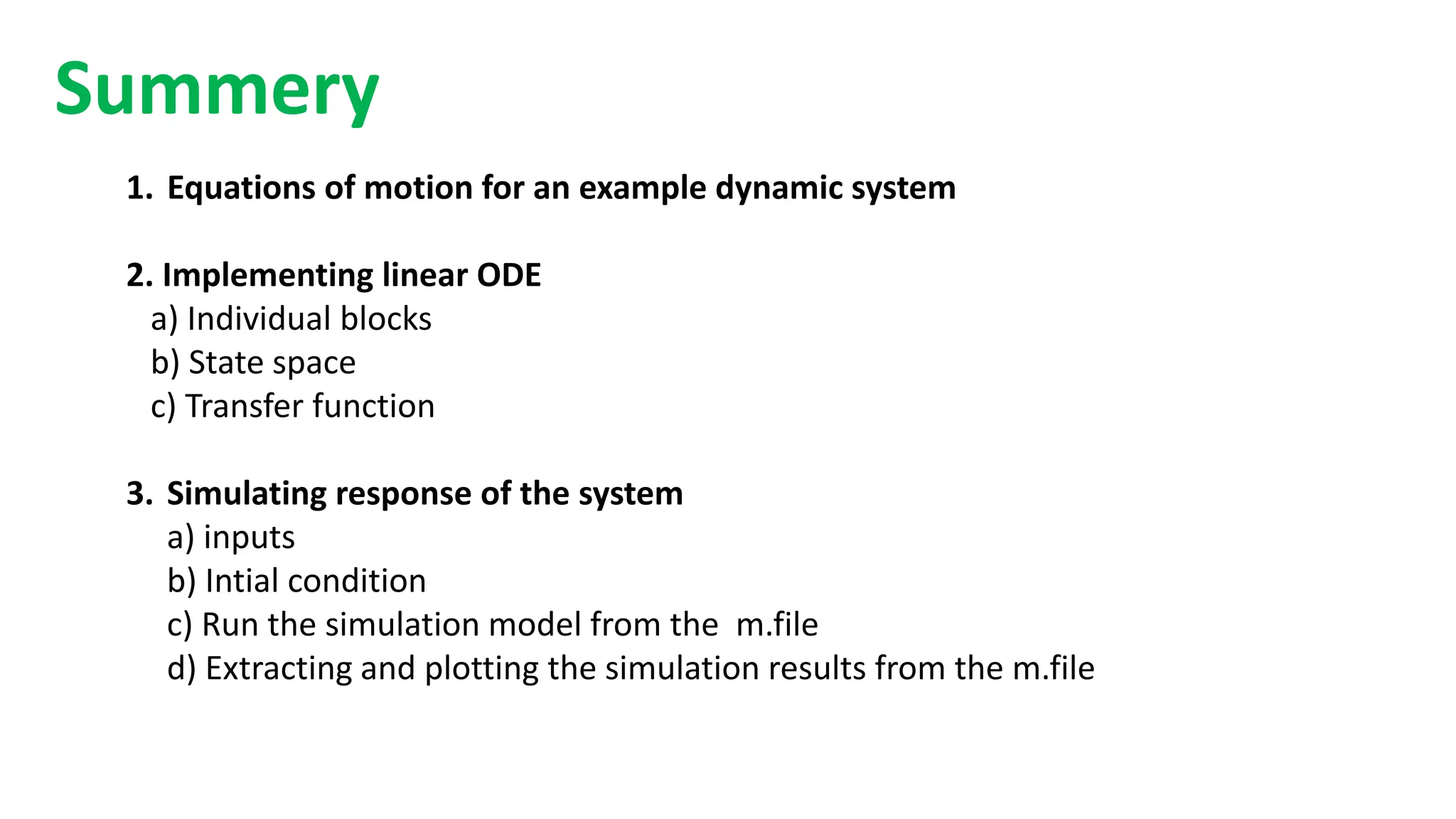 Summery

1. Equations of motion for an example dynamic system

2. Implementing linear ODE
a) Individual blocks
b) State space
c) Transfer function

3. Simulating response of the system
a) inputs
b) Intial condition
c) Run the simulation model from the m.file
d) Extracting and plotting the simulation results from the m.file